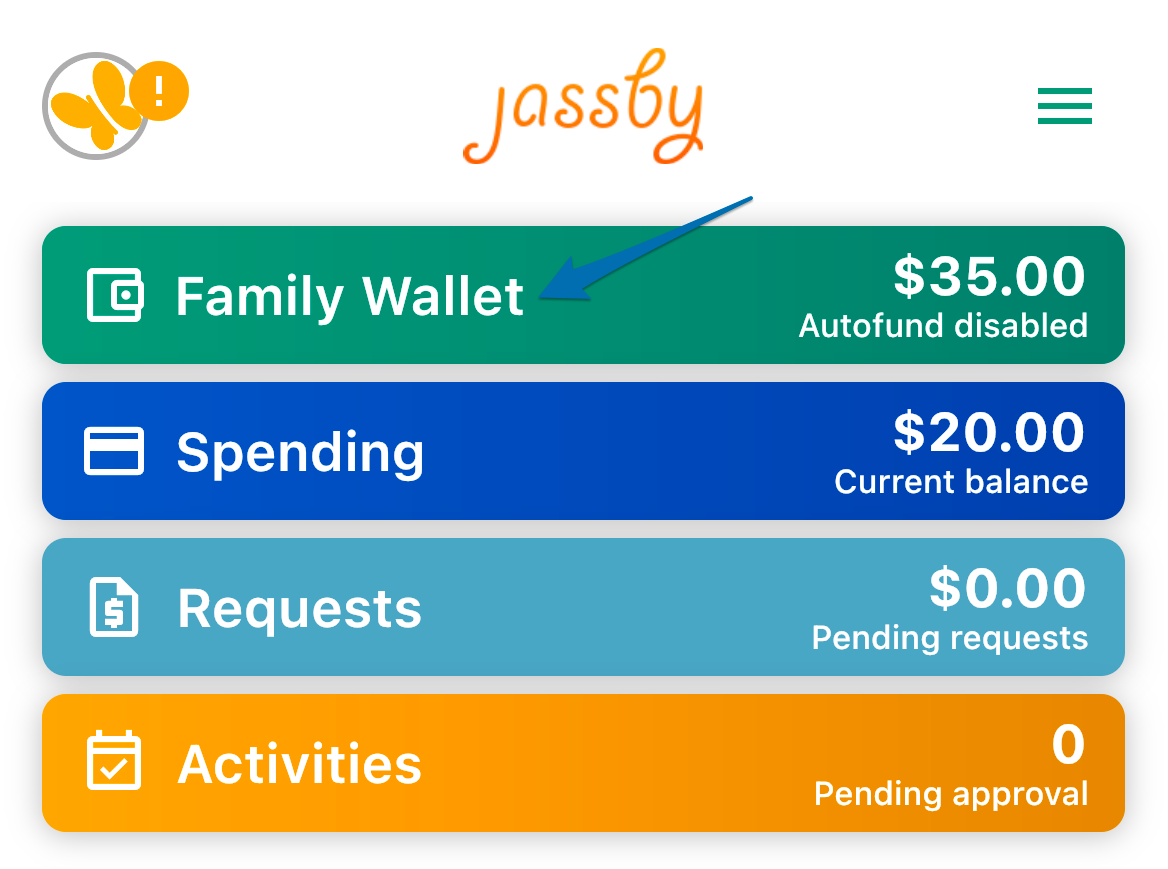 !

jassby

Family Wallet
$35.00
Autofund disabled

Spending
$20.00
Current balance

Requests
$0.00
Pending requests

Activities
0
Pending approval